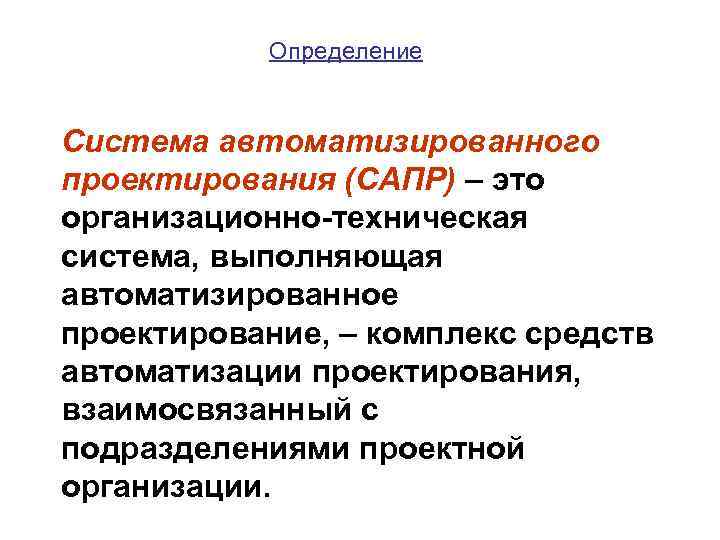 Определение

Система автоматизированного проектирования (САПР) – это организационно-техническая система, выполняющая автоматизированное проектирование, – комплекс средств автоматизации проектирования, взаимосвязанный с подразделениями проектной организации.